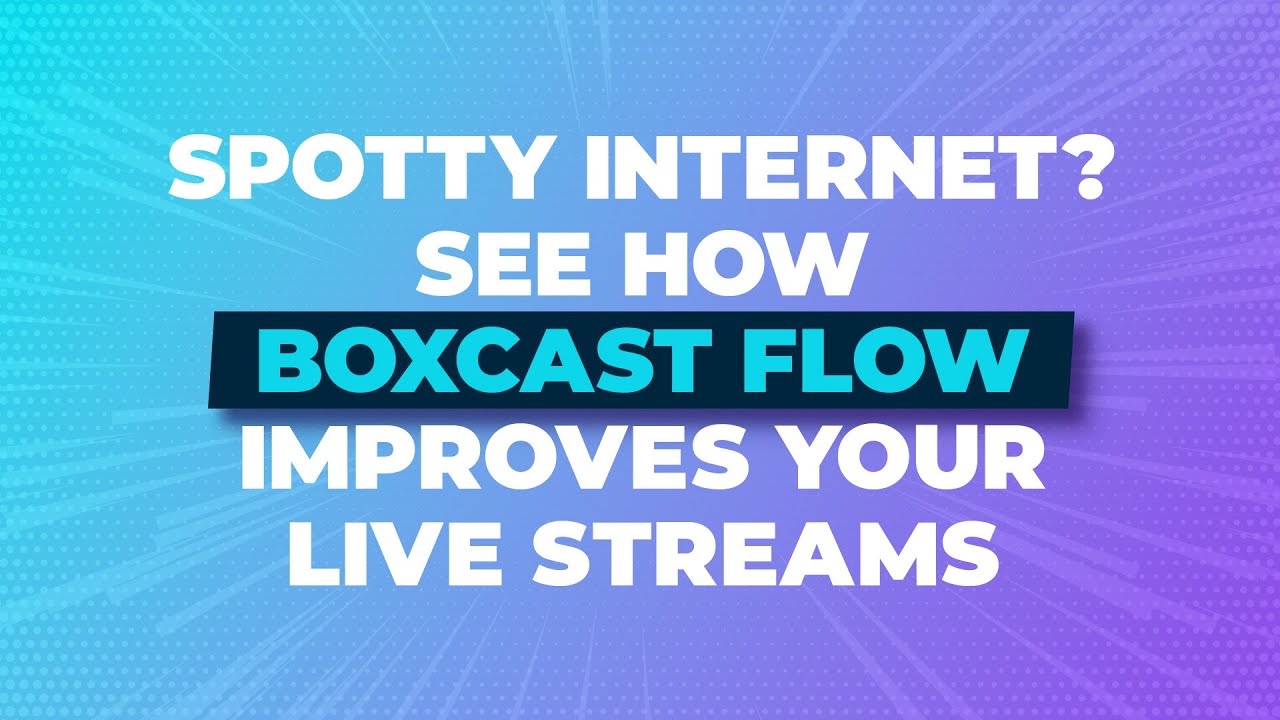 SPOTTY INTERNET?
SEE HOW
BOXCAST FLOW
IMPROVES YOUR
LIVE STREAMS